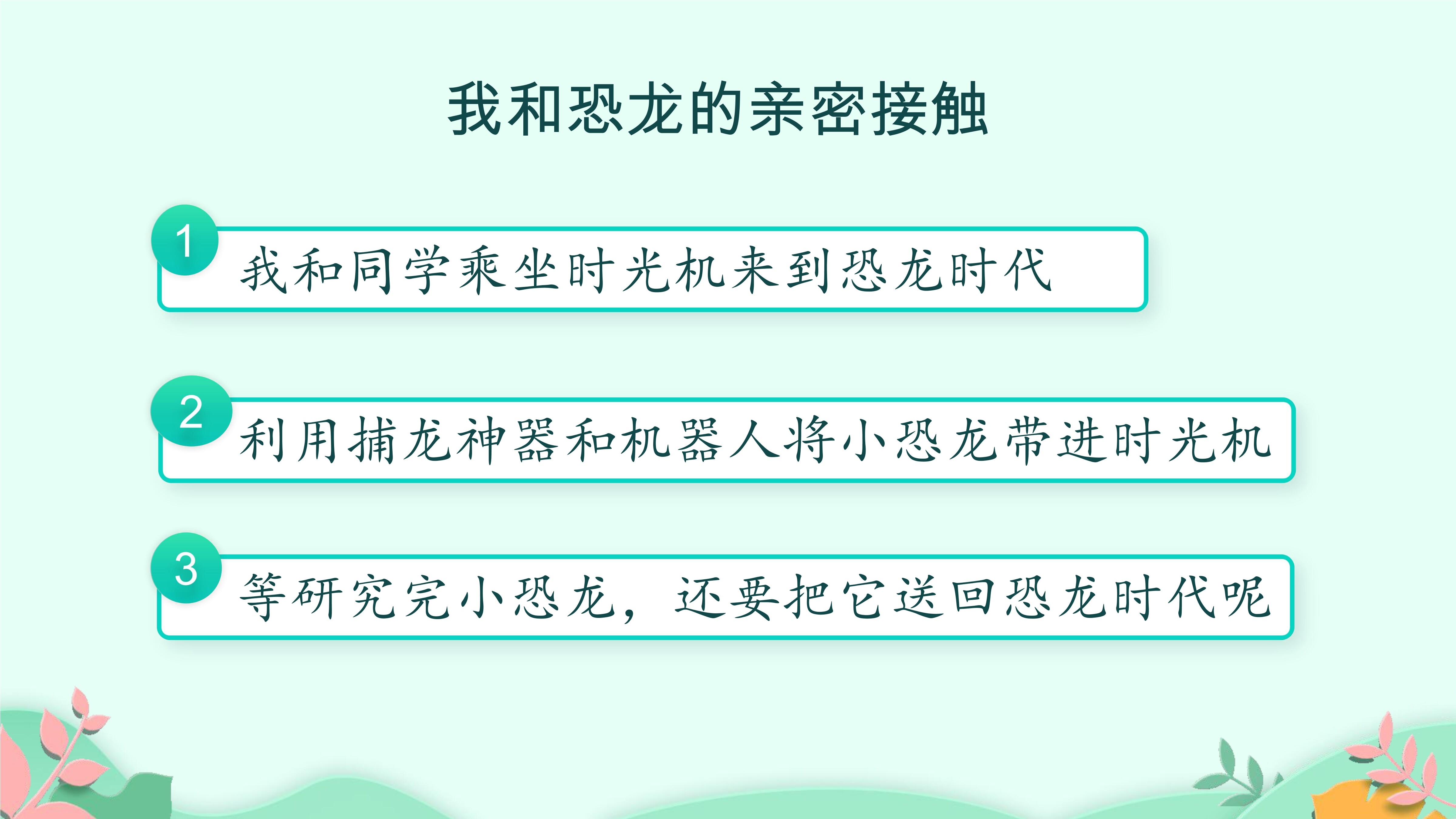 我和恐龙的亲密接触

1 我和同学乘坐时光机来到恐龙时代

2 利用捕龙神器和机器人将小恐龙带进时光机

3 等研究完小恐龙，还要把它送回恐龙时代呢